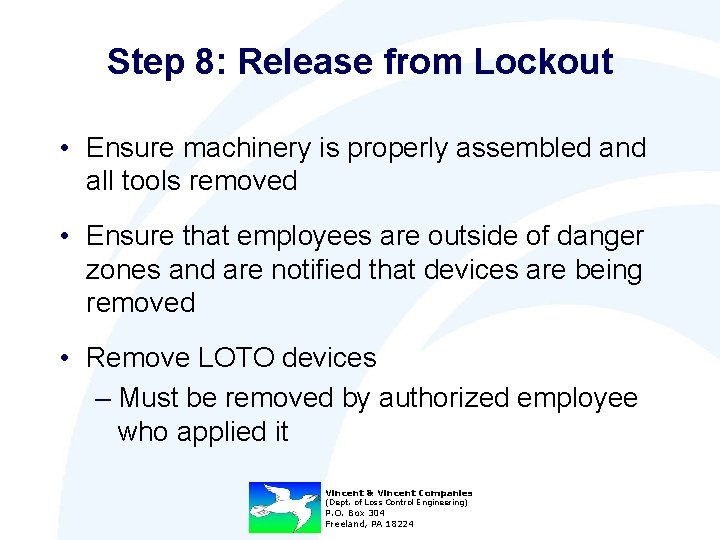 Step 8: Release from Lockout

• Ensure machinery is properly assembled and all tools removed

• Ensure that employees are outside of danger zones and are notified that devices are being removed

• Remove LOTO devices
 – Must be removed by authorized employee who applied it

Vincent & Vincent Companies
(Dept. of Loss Control Engineering)
P.O. Box 304
Freeland, PA 18224